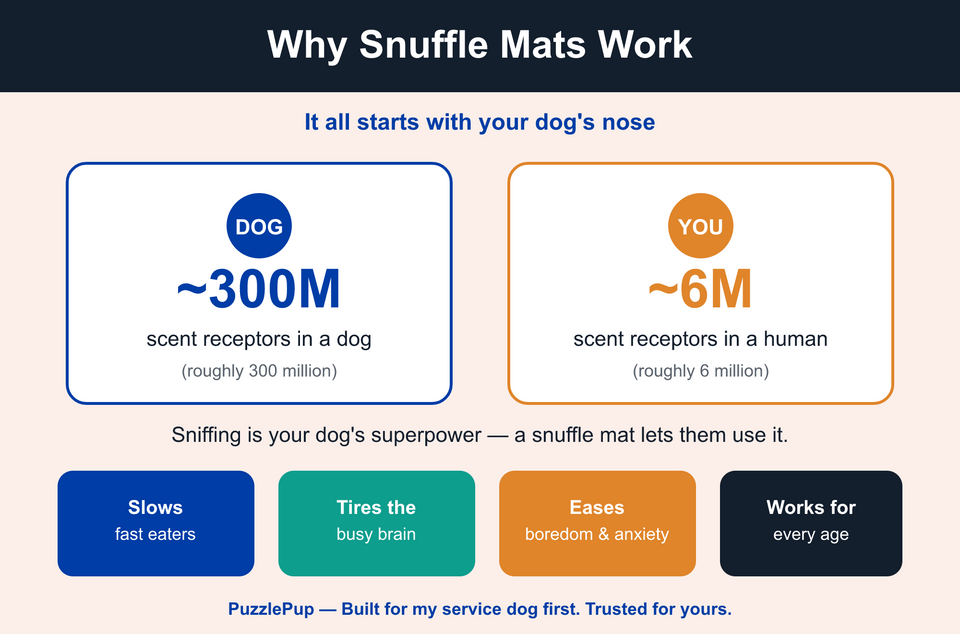 Why Snuffle Mats Work

It all starts with your dog's nose

DOG
~300M
scent receptors in a dog
(roughly 300 million)

YOU
~6M
scent receptors in a human
(roughly 6 million)

Sniffing is your dog's superpower — a snuffle mat lets them use it.

Slows
fast eaters

Tires the
busy brain

Eases
boredom & anxiety

Works for
every age

PuzzlePup — Built for my service dog first. Trusted for yours.